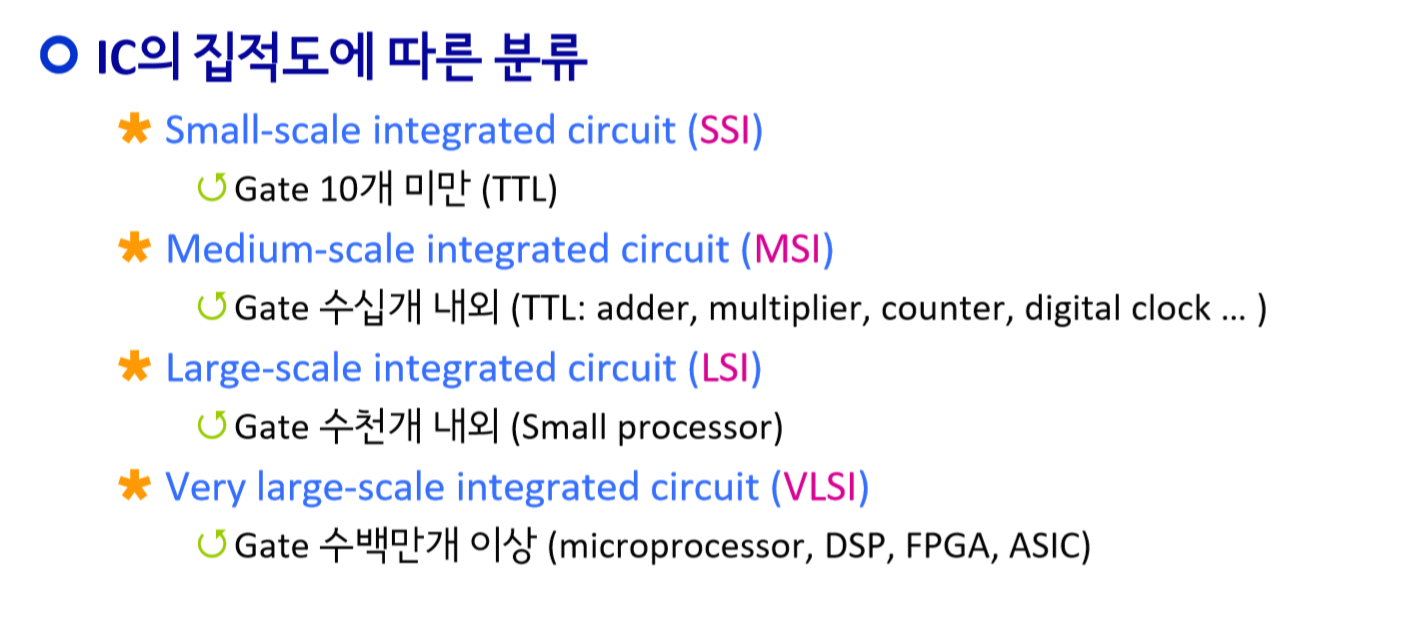 IC의 집적도에 따른 분류

Small-scale integrated circuit (SSI)

Gate 10개 미만 (TTL)

Medium-scale integrated circuit (MSI)

Gate 수십개 내외 (TTL: adder, multiplier, counter, digital clock … )

Large-scale integrated circuit (LSI)

Gate 수천개 내외 (Small processor)

Very large-scale integrated circuit (VLSI)

Gate 수백만개 이상 (microprocessor, DSP, FPGA, ASIC)